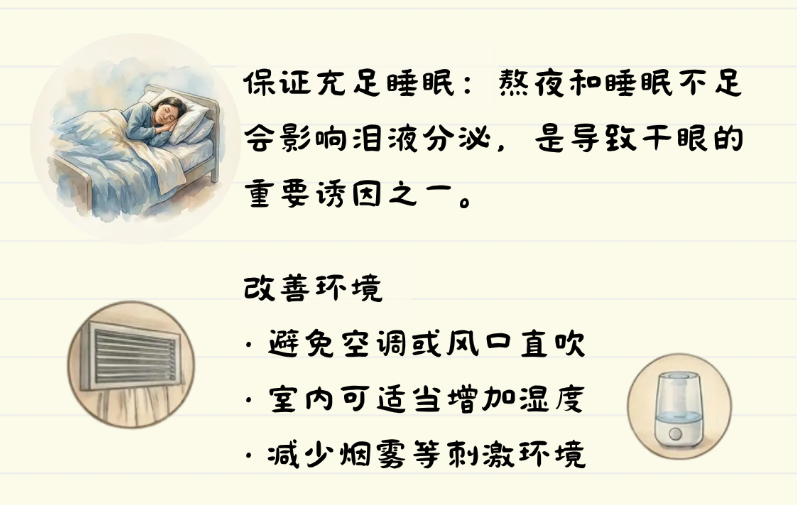 保证充足睡眠：熬夜和睡眠不足会影响泪液分泌，是导致干眼的重要诱因之一。

改善环境
· 避免空调或风口直吹
· 室内可适当增加湿度
· 减少烟雾等刺激环境